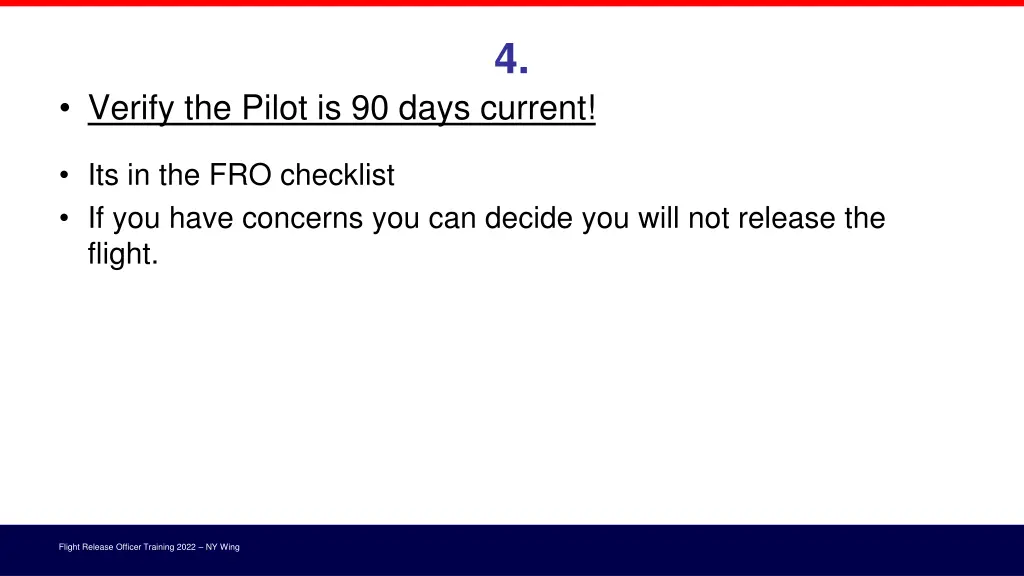 4.

• Verify the Pilot is 90 days current!

• Its in the FRO checklist
• If you have concerns you can decide you will not release the flight.

Flight Release Officer Training 2022 – NY Wing